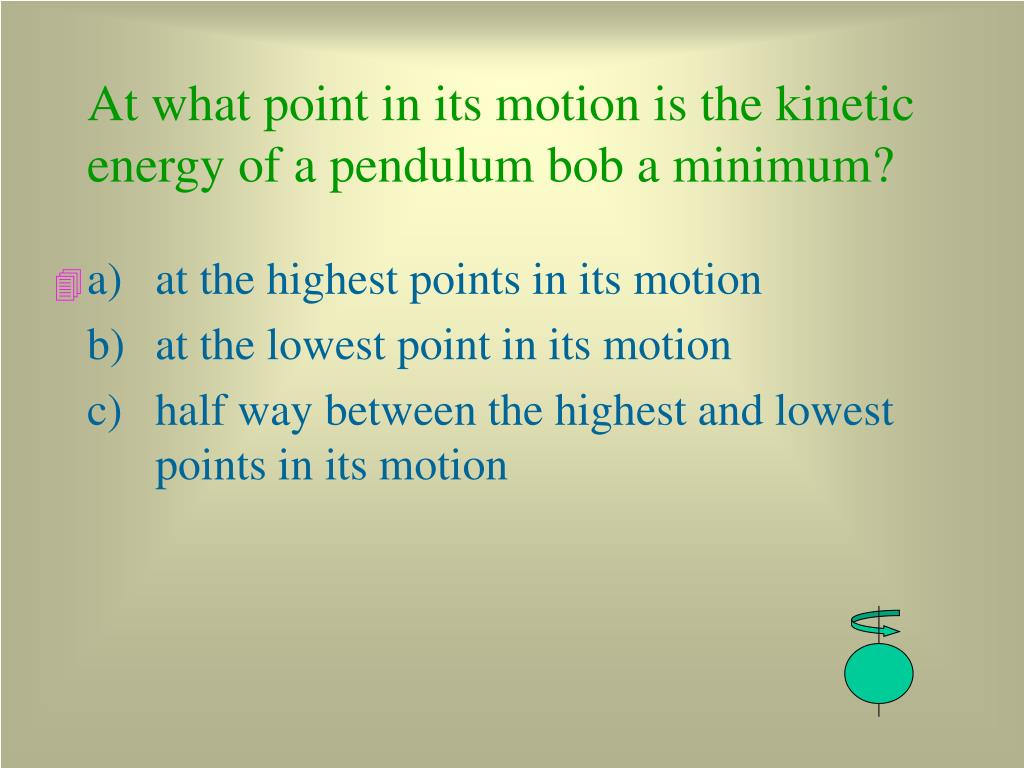 At what point in its motion is the kinetic energy of a pendulum bob a minimum?

a) at the highest points in its motion
b) at the lowest point in its motion
c) half way between the highest and lowest points in its motion